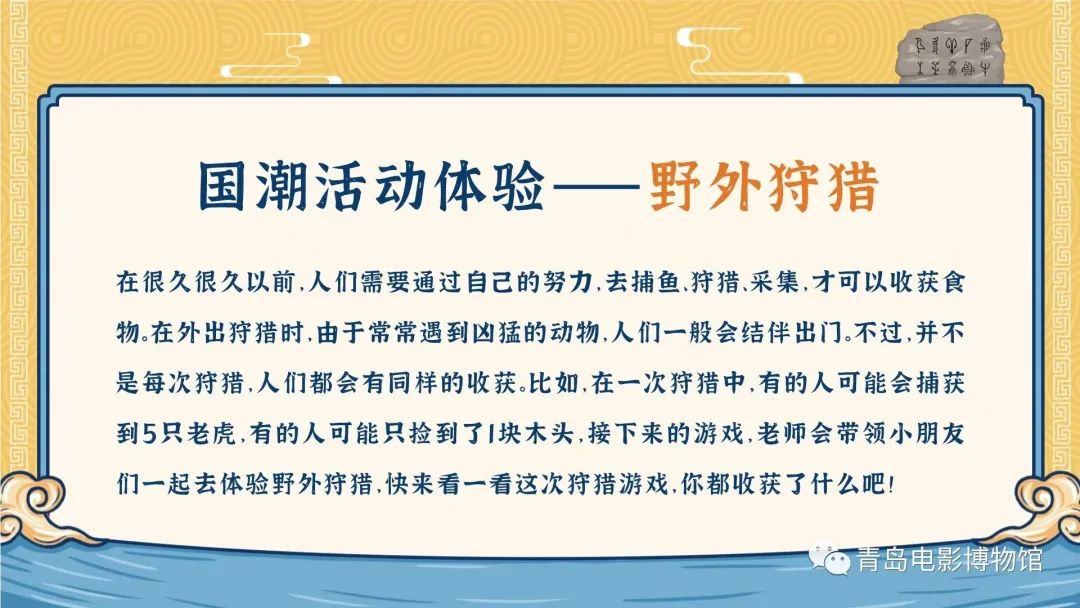 国潮活动体验——野外狩猎

在很久很久以前，人们需要通过自己的努力，去捕鱼、狩猎、采集，才可以收获食物。在外出狩猎时，由于常常遇到凶猛的动物，人们一般会结伴出门。不过，并不是每次狩猎，人们都会有同样的收获。比如，在一次狩猎中，有的人可能会捕获到5只老虎，有的人可能只捡到了1块木头，接下来的游戏，老师会带领小朋友们一起去体验野外狩猎，快来看一看这次狩猎游戏，你都收获了什么吧！

青岛电影博物馆